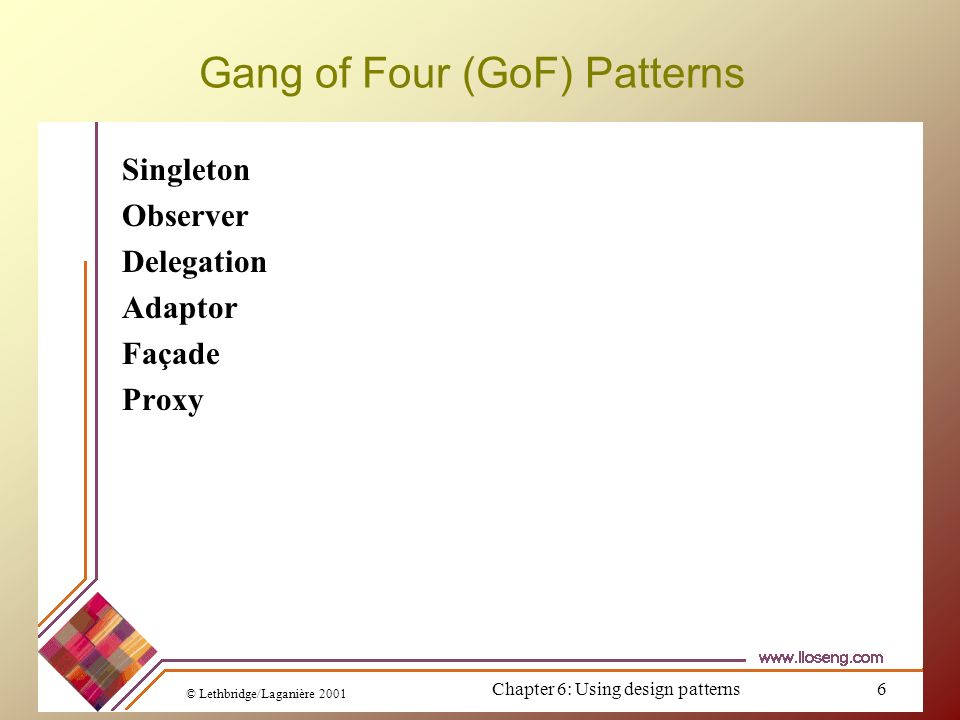 Gang of Four (GoF) Patterns

Singleton
Observer
Delegation
Adaptor
Façade
Proxy

www.lloseng.com

© Lethbridge/Laganière 2001

Chapter 6: Using design patterns

6